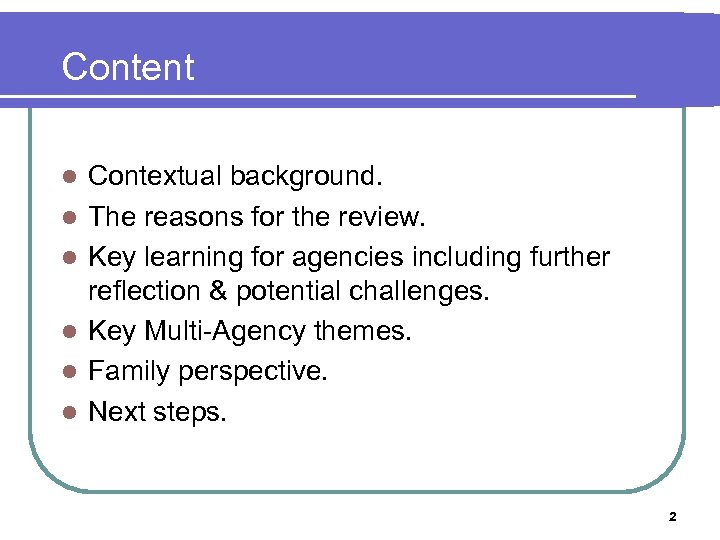 Content

- Contextual background.
- The reasons for the review.
- Key learning for agencies including further reflection & potential challenges.
- Key Multi-Agency themes.
- Family perspective.
- Next steps.

2